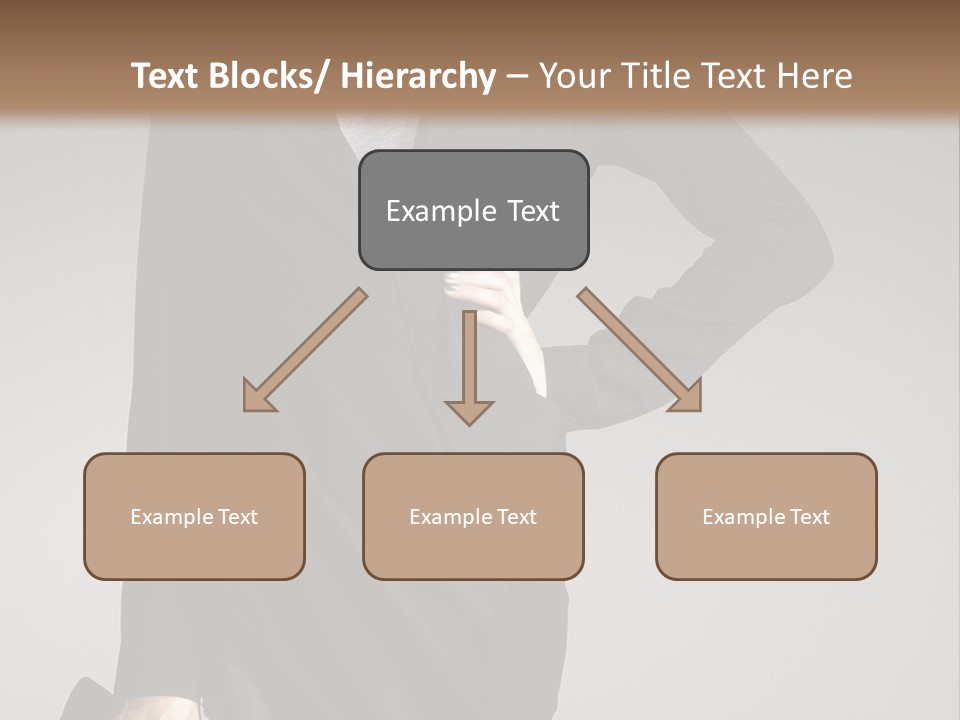 Text Blocks/ Hierarchy – Your Title Text Here

Example Text

Example Text

Example Text

Example Text